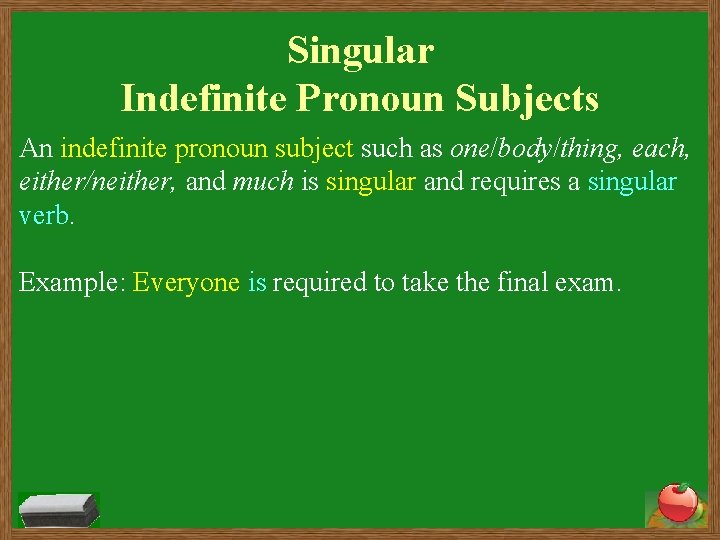 Singular
Indefinite Pronoun Subjects

An indefinite pronoun subject such as one/body/thing, each, either/neither, and much is singular and requires a singular verb.

Example: Everyone is required to take the final exam.